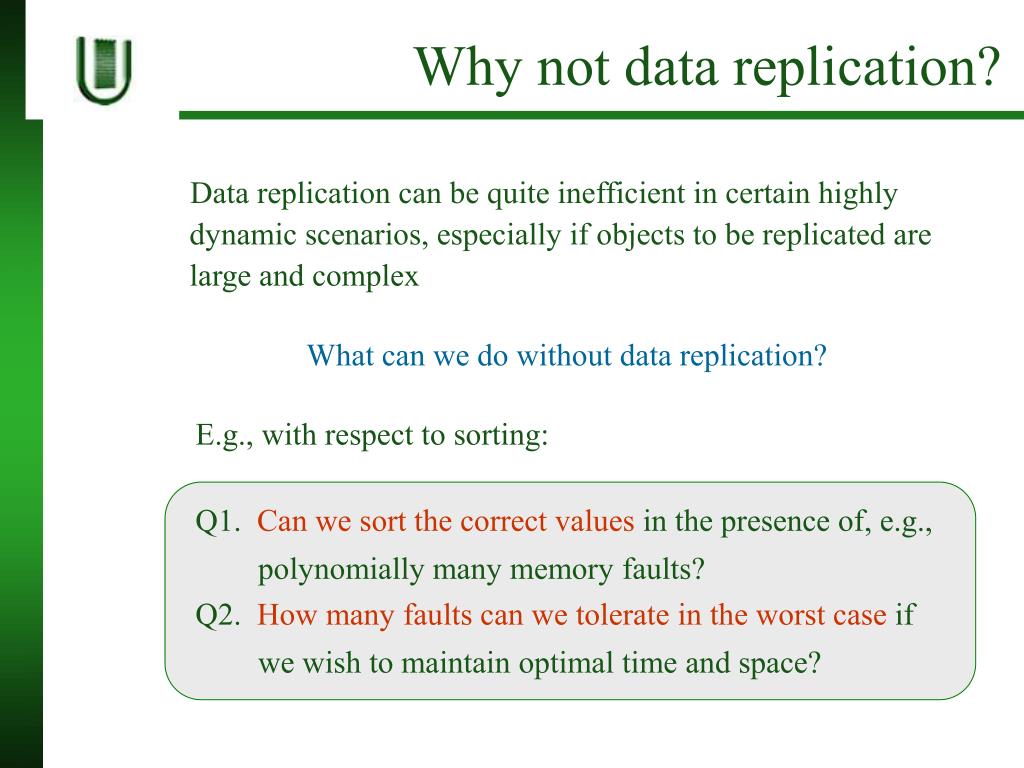 Why not data replication?

Data replication can be quite inefficient in certain highly dynamic scenarios, especially if objects to be replicated are large and complex

What can we do without data replication?

E.g., with respect to sorting:

Q1. Can we sort the correct values in the presence of, e.g., polynomially many memory faults?

Q2. How many faults can we tolerate in the worst case if we wish to maintain optimal time and space?